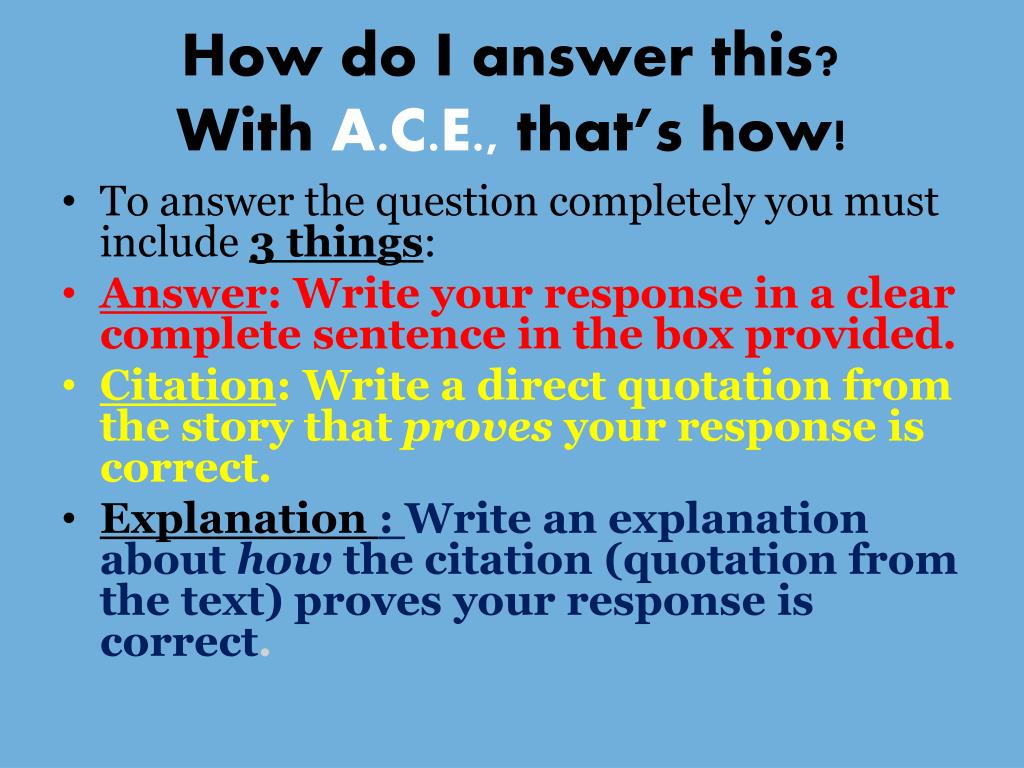 How do I answer this?
With A.C.E., that's how!

• To answer the question completely you must include 3 things:
• Answer: Write your response in a clear complete sentence in the box provided.
• Citation: Write a direct quotation from the story that proves your response is correct.
• Explanation : Write an explanation about how the citation (quotation from the text) proves your response is correct.